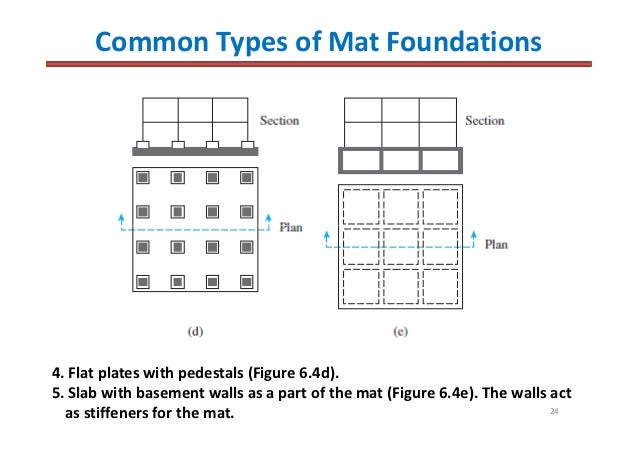 Common Types of Mat Foundations

Section

Plan

(d)

Section

Plan

(e)

4. Flat plates with pedestals (Figure 6.4d).
5. Slab with basement walls as a part of the mat (Figure 6.4e). The walls act as stiffeners for the mat.

24